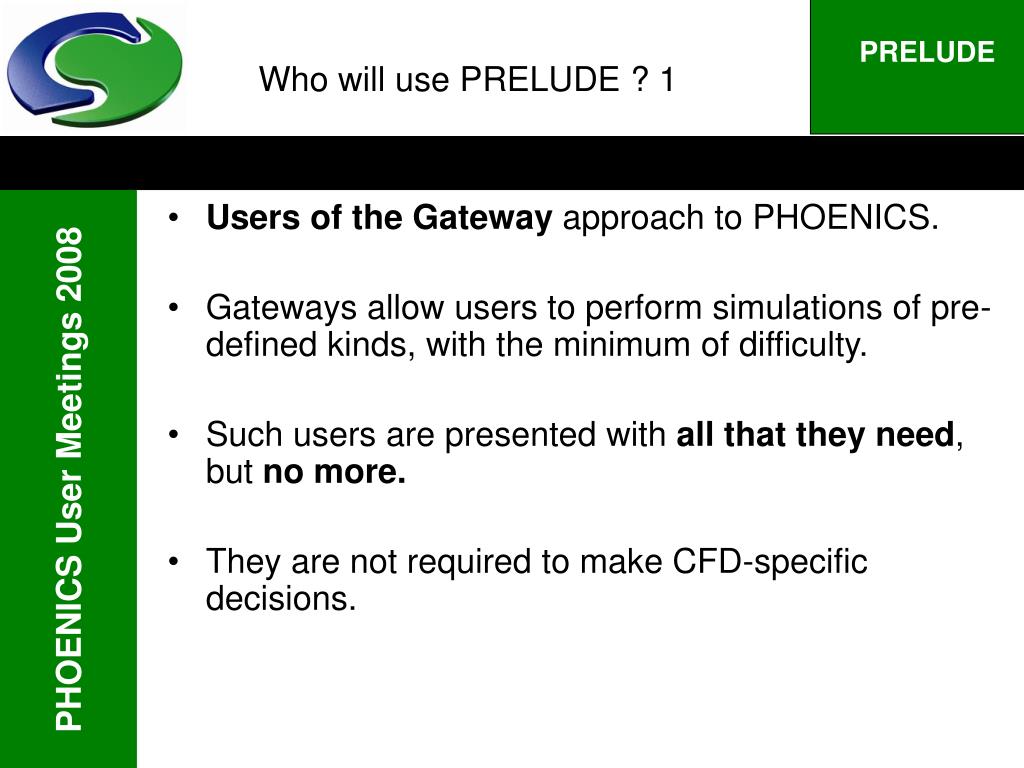 Who will use PRELUDE ? 1

PRELUDE

PHOENICS User Meetings 2008

• Users of the Gateway approach to PHOENICS.

• Gateways allow users to perform simulations of pre-defined kinds, with the minimum of difficulty.

• Such users are presented with all that they need, but no more.

• They are not required to make CFD-specific decisions.